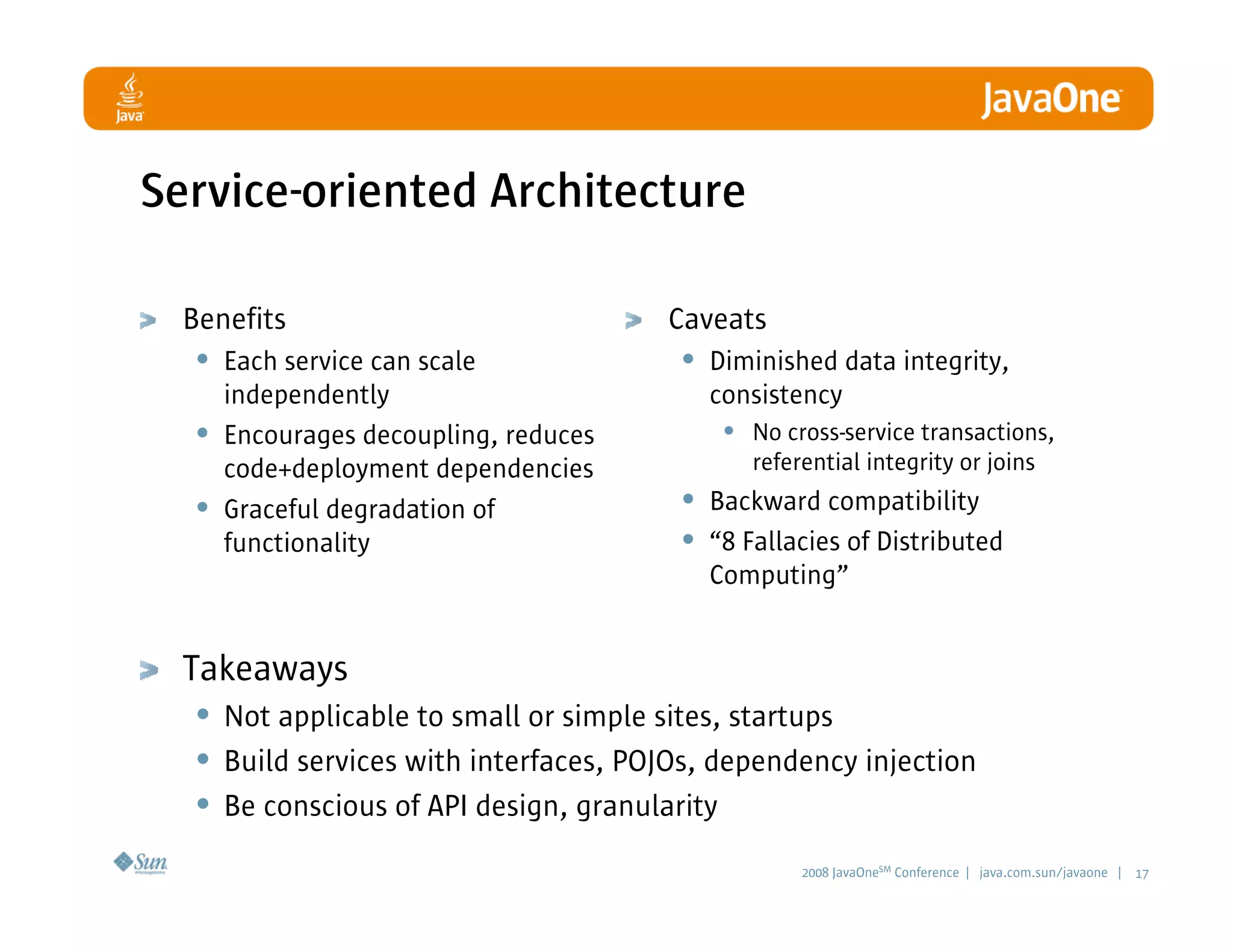 Java

JavaOne

Service-oriented Architecture

Benefits
- Each service can scale independently
- Encourages decoupling, reduces code+deployment dependencies
- Graceful degradation of functionality

Caveats
- Diminished data integrity, consistency
  - No cross-service transactions, referential integrity or joins
- Backward compatibility
- “8 Fallacies of Distributed Computing”

Takeaways
- Not applicable to small or simple sites, startups
- Build services with interfaces, POJOs, dependency injection
- Be conscious of API design, granularity

Sun microsystems

2008 JavaOne$^{SM}$ Conference | java.com.sun/javaone | 17